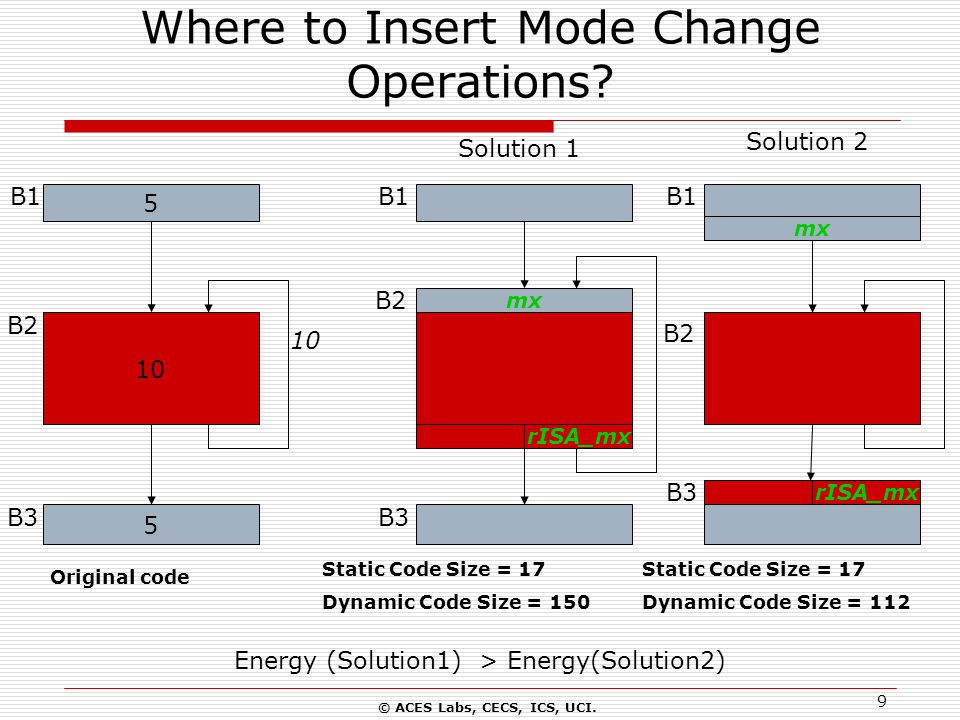 Where to Insert Mode Change Operations?

B1
5

B2
10
10

B3
5

Original code

Solution 1

B1

B2
mx

rISA_mx

B3

Static Code Size = 17
Dynamic Code Size = 150

Solution 2

B1
mx

B2

B3
rISA_mx

Static Code Size = 17
Dynamic Code Size = 112

Energy (Solution1) > Energy(Solution2)

© ACES Labs, CECS, ICS, UCI.

9